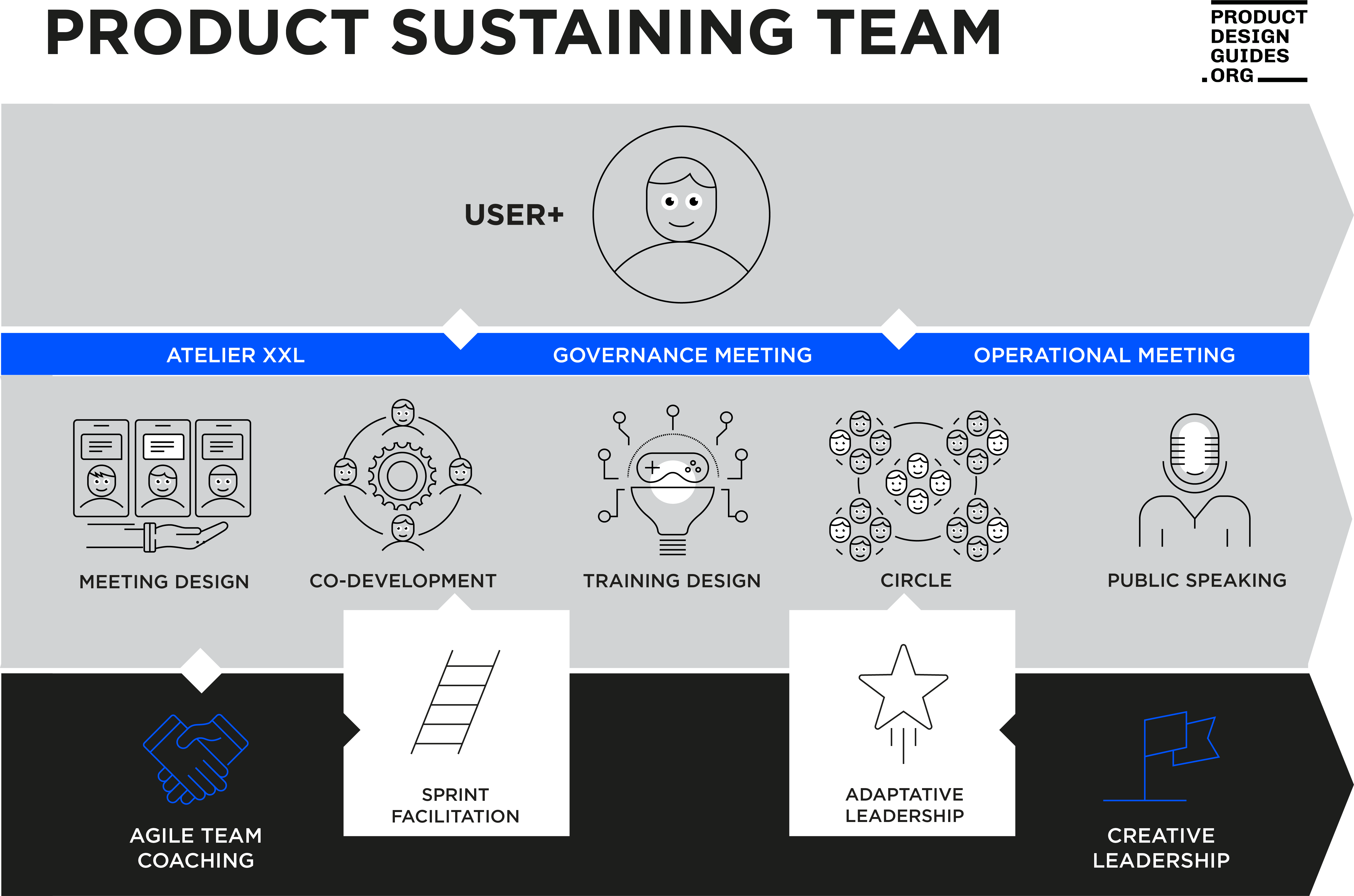 PRODUCT SUSTAINING TEAM

PRODUCT DESIGN GUIDES .ORG

USER+

ATELIER XXL

GOVERNANCE MEETING

OPERATIONAL MEETING

MEETING DESIGN

CO-DEVELOPMENT

TRAINING DESIGN

CIRCLE

PUBLIC SPEAKING

AGILE TEAM COACHING

SPRINT FACILITATION

ADAPTATIVE LEADERSHIP

CREATIVE LEADERSHIP